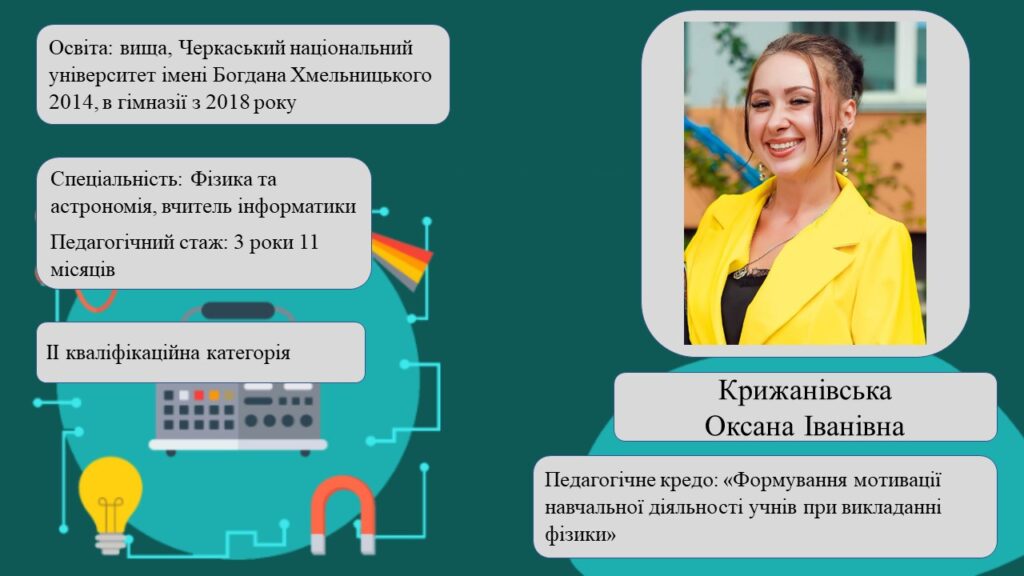 Освіта: вища, Черкаський національний університет імені Богдана Хмельницького 2014, в гімназії з 2018 року

Спеціальність: Фізика та астрономія, вчитель інформатики

Педагогічний стаж: 3 роки 11 місяців

II кваліфікаційна категорія

Крижанівська Оксана Іванівна

Педагогічне кредо: «Формування мотивації навчальної діяльності учнів при викладанні фізики»